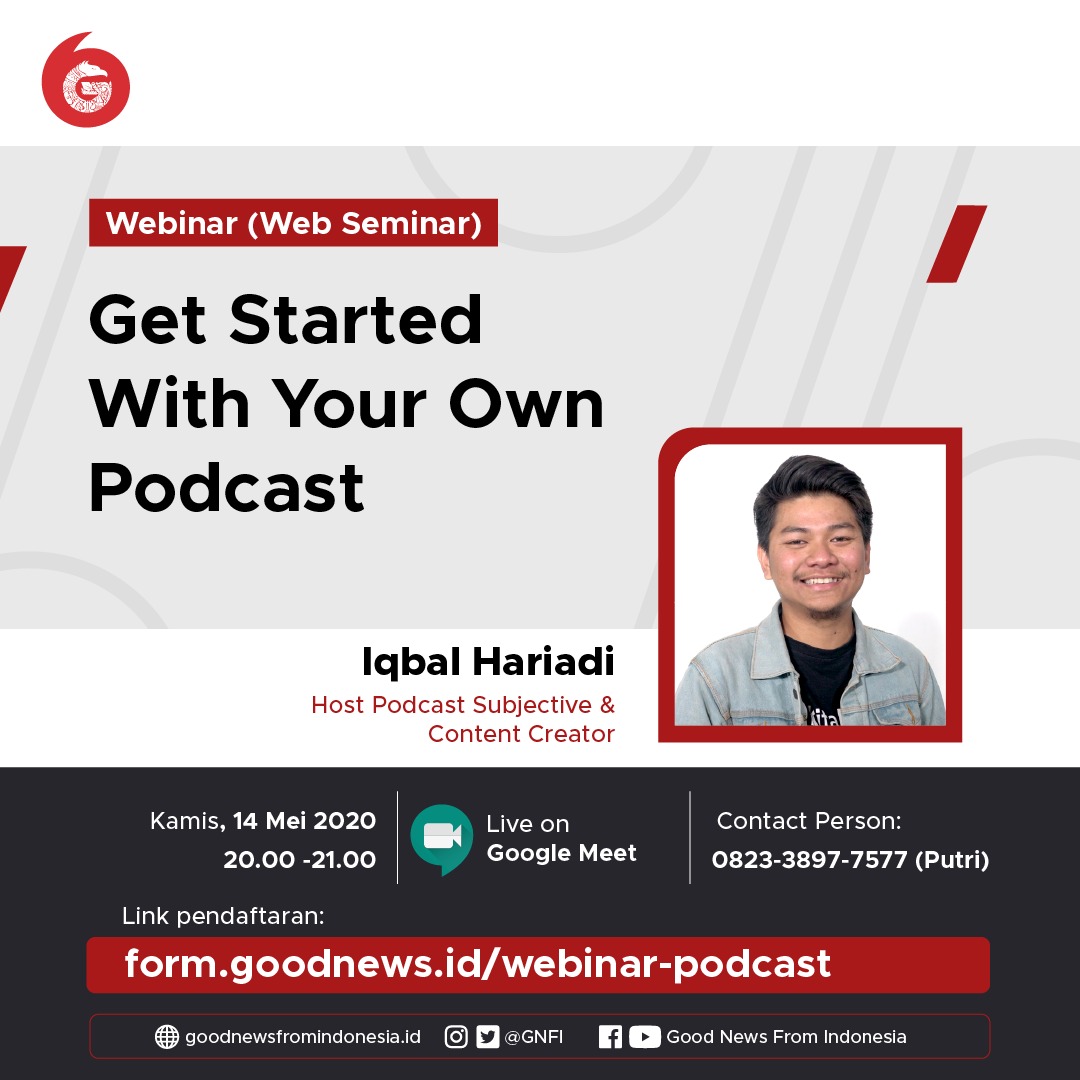 Webinar (Web Seminar)

Get Started With Your Own Podcast

Iqbal Hariadi
Host Podcast Subjective & Content Creator

Kamis, 14 Mei 2020
20.00 -21.00

Live on
Google Meet

Contact Person:
0823-3897-7577 (Putri)

Link pendaftaran:
form.goodnews.id/webinar-podcast

goodnewsfromindonesia.id @GNFI Good News From Indonesia